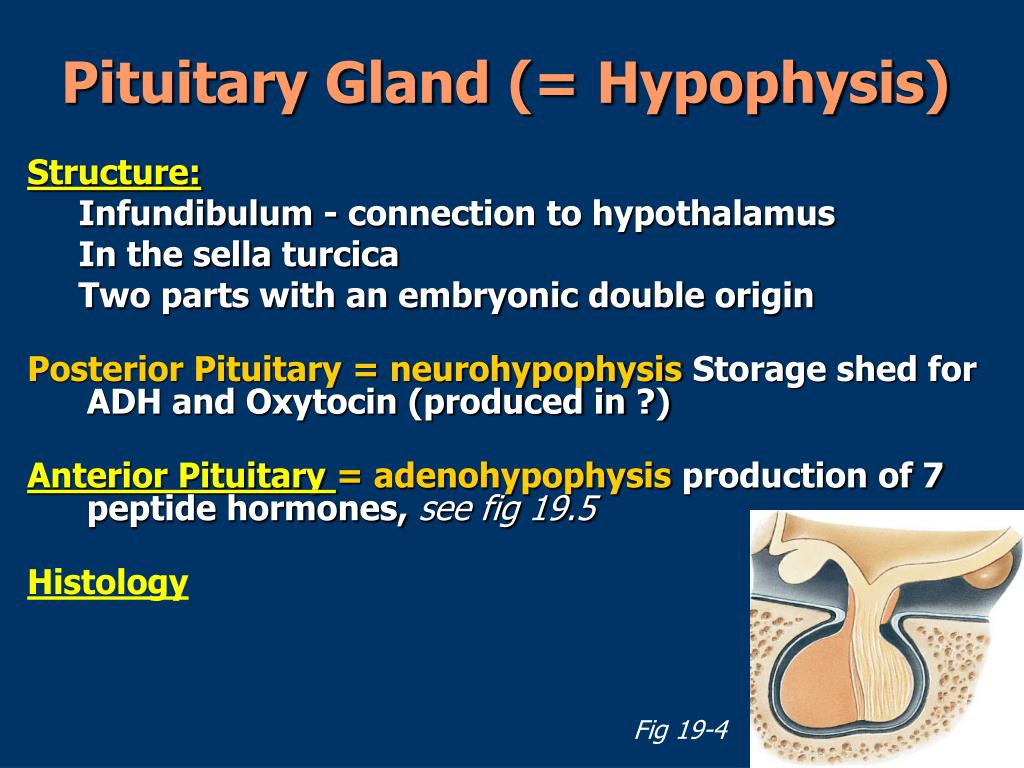 Pituitary Gland (= Hypophysis)

Structure:

Infundibulum - connection to hypothalamus

In the sella turcica

Two parts with an embryonic double origin

Posterior Pituitary = neurohypophysis Storage shed for ADH and Oxytocin (produced in ?)

Anterior Pituitary = adenohypophysis production of 7 peptide hormones, see fig 19.5

Histology

Fig 19-4